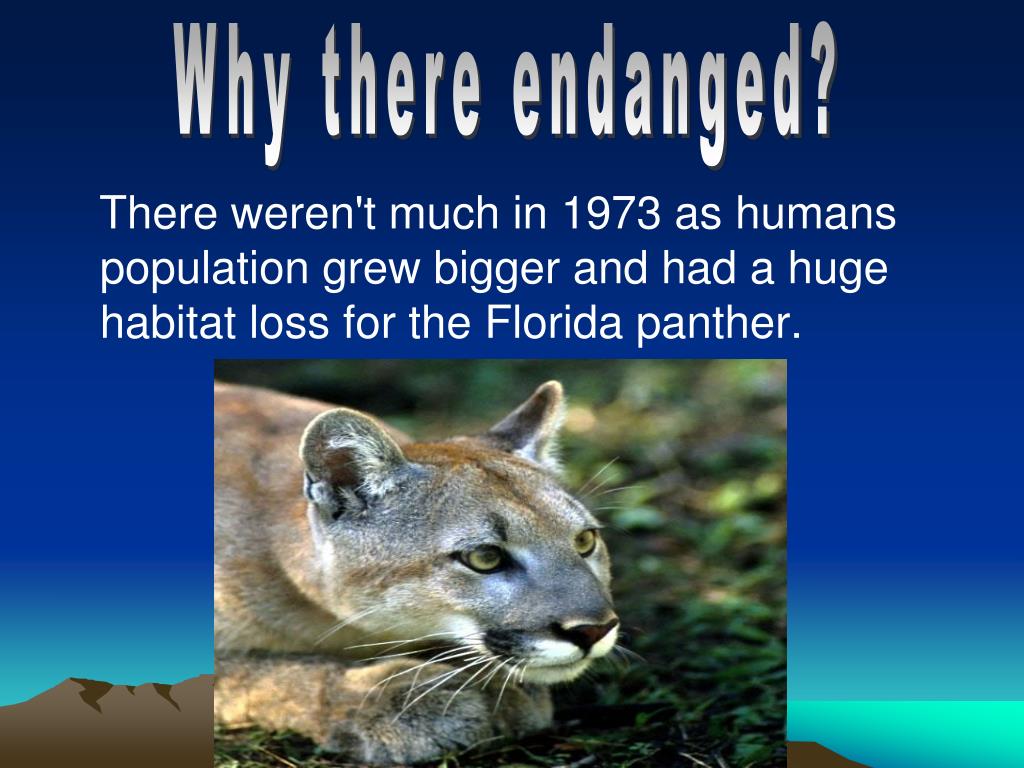 Why there endanged?

There weren't much in 1973 as humans population grew bigger and had a huge habitat loss for the Florida panther.